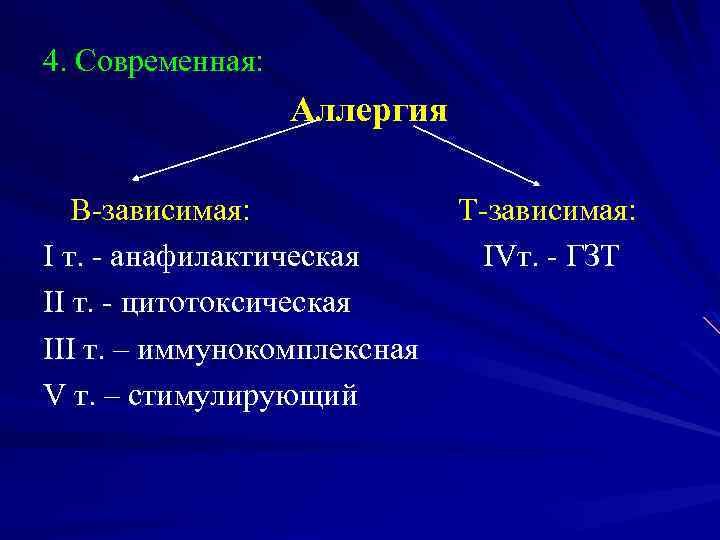 4. Современная:

Аллергия

В-зависимая:
I т. - анафилактическая
II т. - цитотоксическая
III т. – иммунокомплексная
V т. – стимулирующий

Т-зависимая:
IVт. - ГЗТ